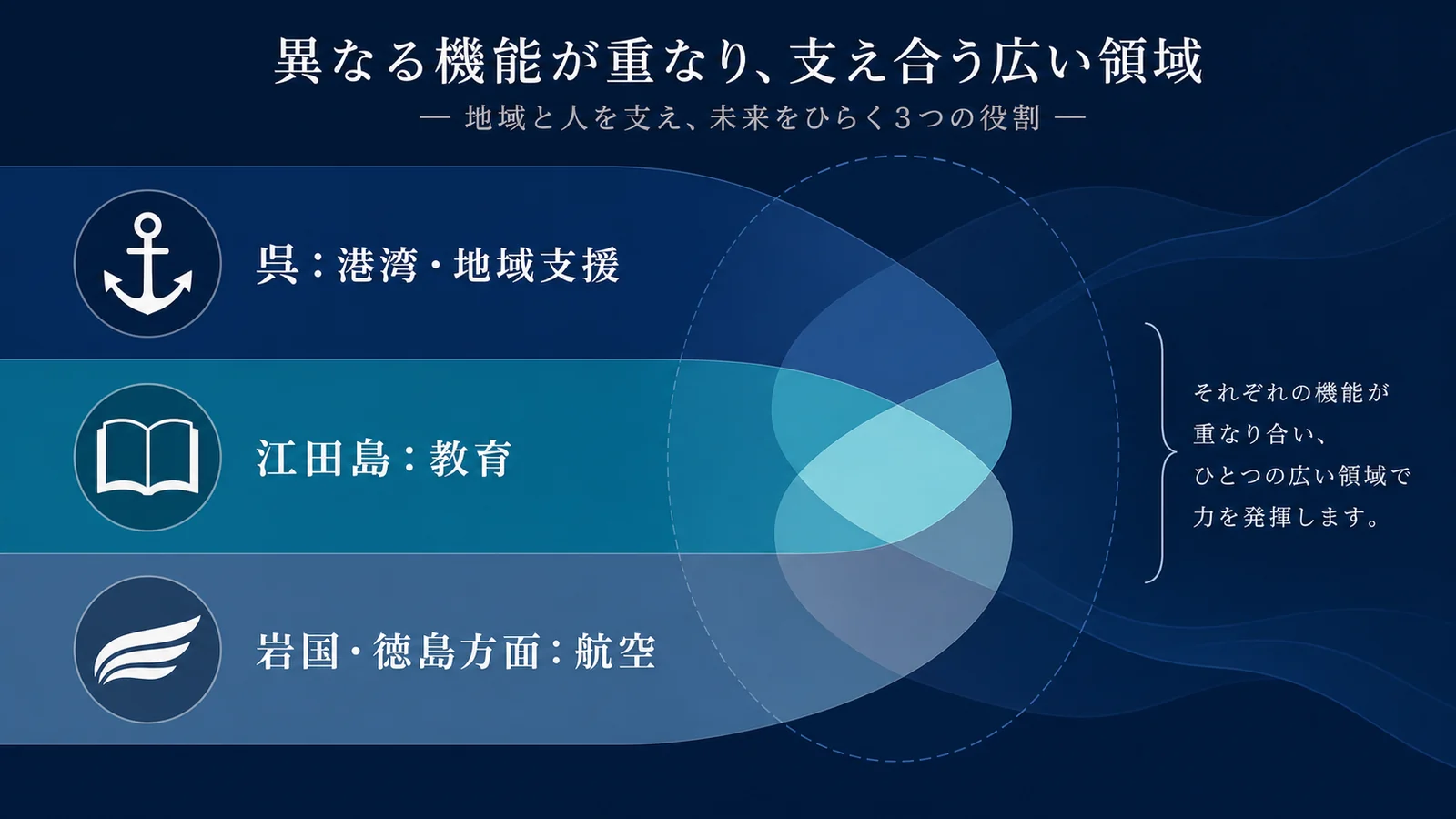 異なる機能が重なり、支え合う広い領域

— 地域と人を支え、未来をひらく3つの役割 —

呉：港湾・地域支援

江田島：教育

岩国・徳島方面：航空

それぞれの機能が重なり合い、ひとつの広い領域で力を発揮します。